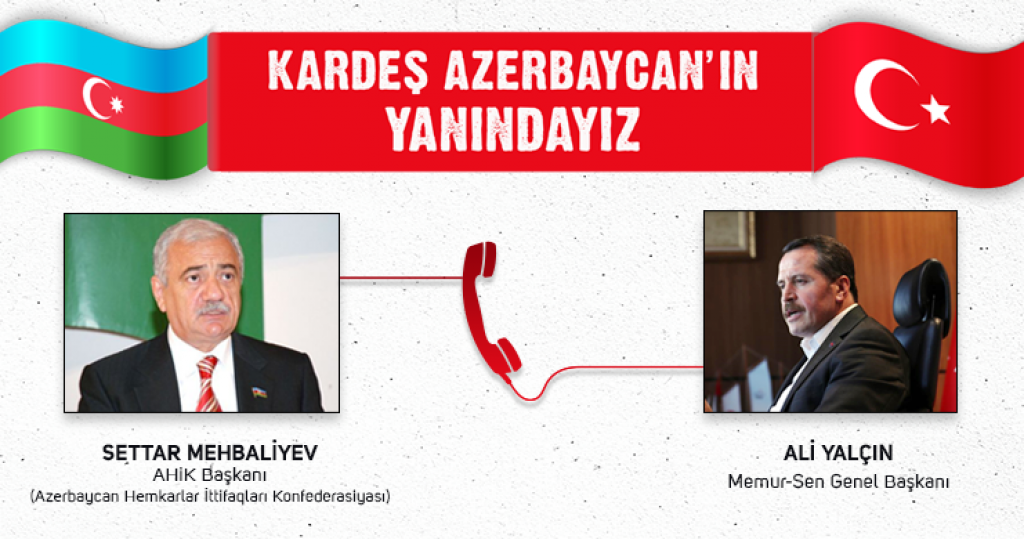 KARDEŞ AZERBAYCAN'IN YANINDAYIZ

SETTAR MEHBALİYEV
AHİK Başkanı
(Azerbaycan Hemkarlar İttifaqları Konfederasiyası)

ALİ YALÇIN
Memur-Sen Genel Başkanı